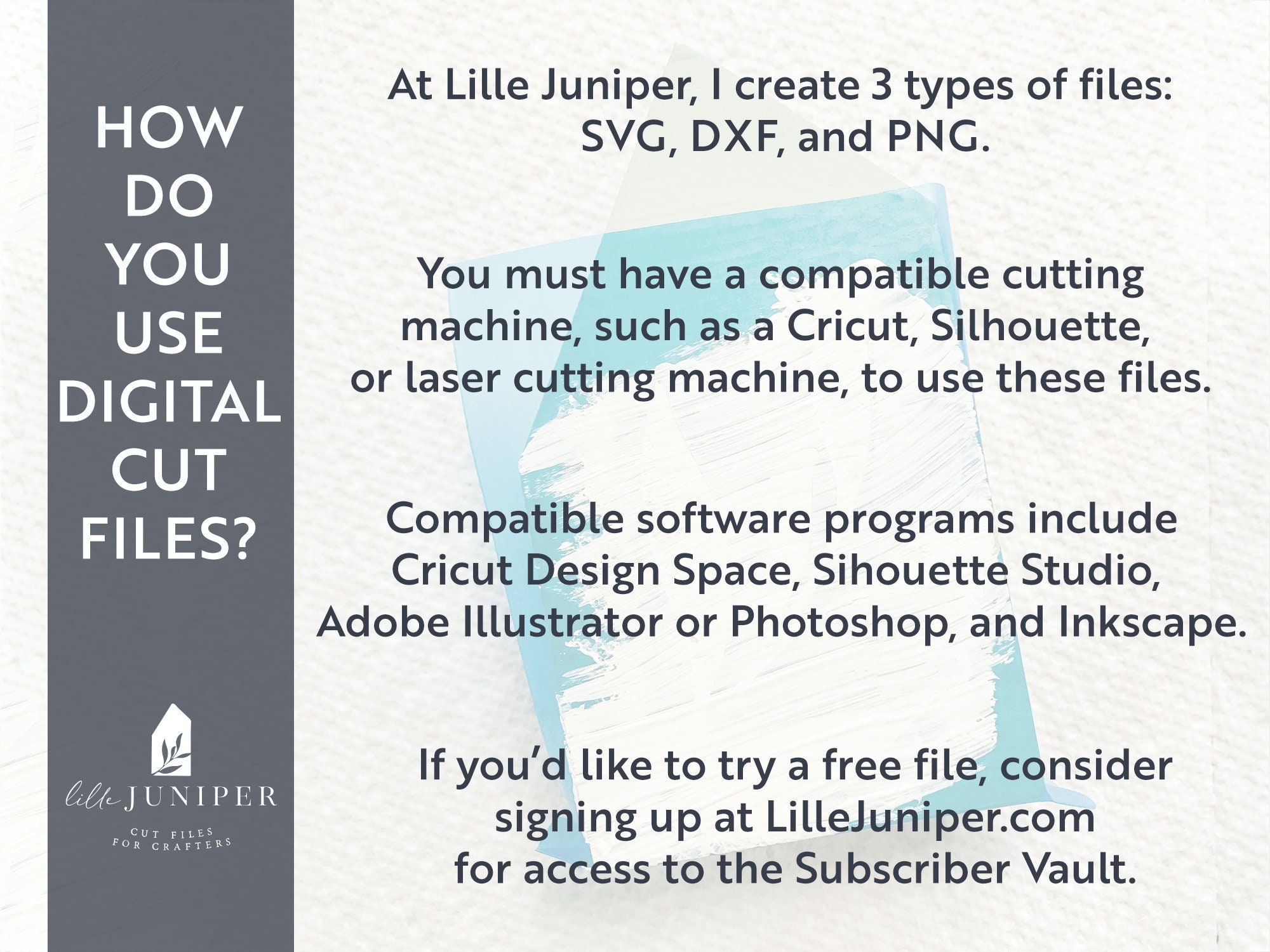 HOW DO YOU USE DIGITAL CUT FILES?

lille JUNIPER

CUT FILES FOR CRAFTERS

At Lille Juniper, I create 3 types of files: SVG, DXF, and PNG.

You must have a compatible cutting machine, such as a Cricut, Silhouette, or laser cutting machine, to use these files.

Compatible software programs include Cricut Design Space, Sihouette Studio, Adobe Illustrator or Photoshop, and Inkscape.

If you'd like to try a free file, consider signing up at LilleJuniper.com for access to the Subscriber Vault.